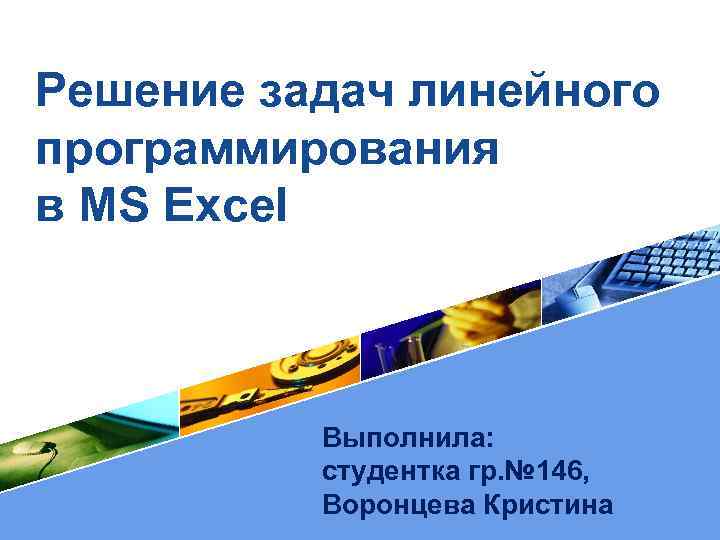 Решение задач линейного программирования в MS Excel

Выполнила:
студентка гр.№146,
Воронцева Кристина